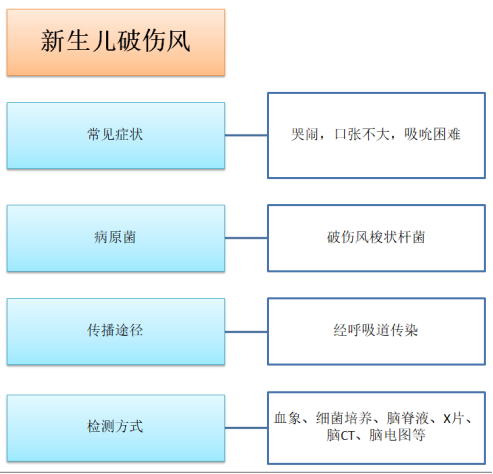 新生儿破伤风

常见症状

哭闹，口张不大，吸吮困难

病原菌

破伤风梭状杆菌

传播途径

经呼吸道传染

检测方式

血象、细菌培养、脑脊液、X片、脑CT、脑电图等